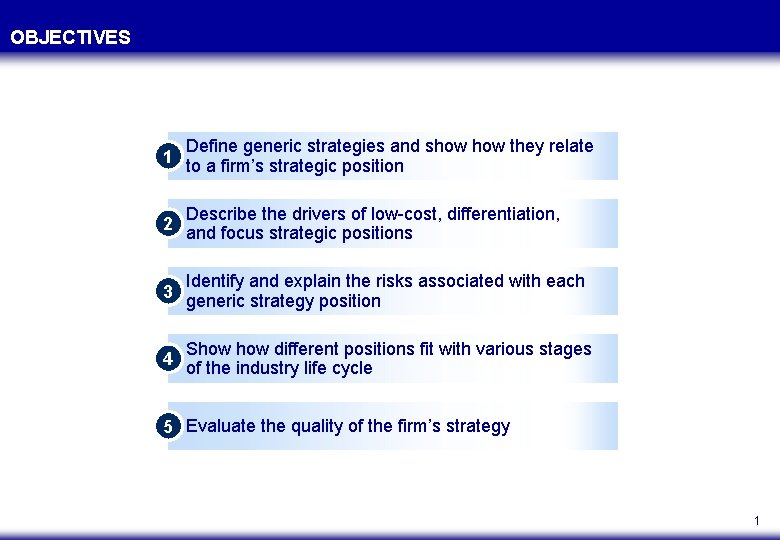 OBJECTIVES

1 Define generic strategies and show how they relate to a firm's strategic position

2 Describe the drivers of low-cost, differentiation, and focus strategic positions

3 Identify and explain the risks associated with each generic strategy position

4 Show how different positions fit with various stages of the industry life cycle

5 Evaluate the quality of the firm's strategy

1